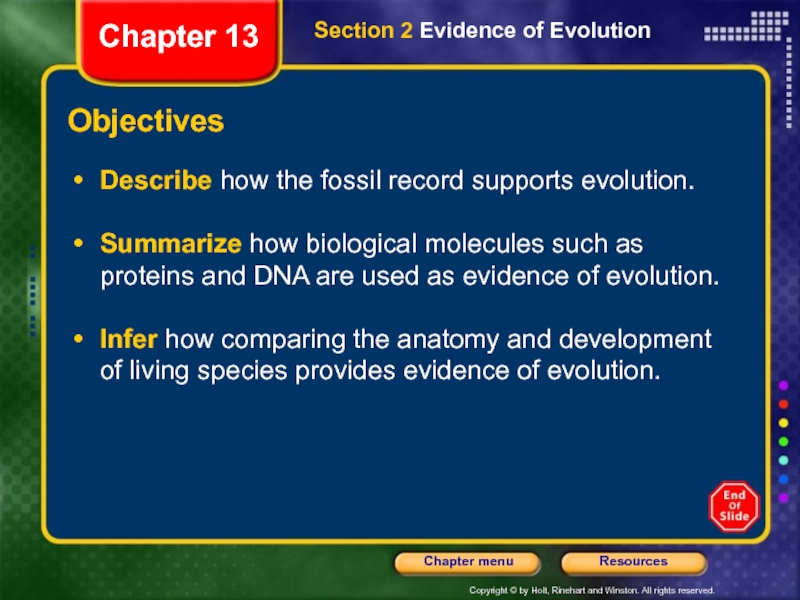 Chapter 13

Section 2 Evidence of Evolution

Objectives

• Describe how the fossil record supports evolution.

• Summarize how biological molecules such as proteins and DNA are used as evidence of evolution.

• Infer how comparing the anatomy and development of living species provides evidence of evolution.

End Of Slide

Chapter menu

Resources

Copyright © by Holt, Rinehart and Winston. All rights reserved.